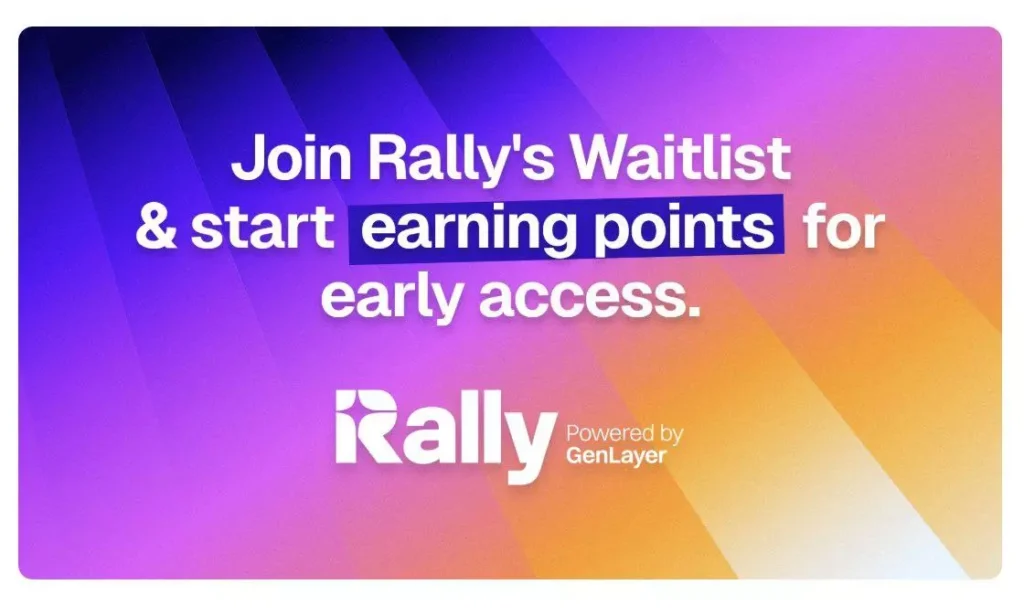 Join Rally's Waitlist & start earning points for early access.

Rally Powered by GenLayer